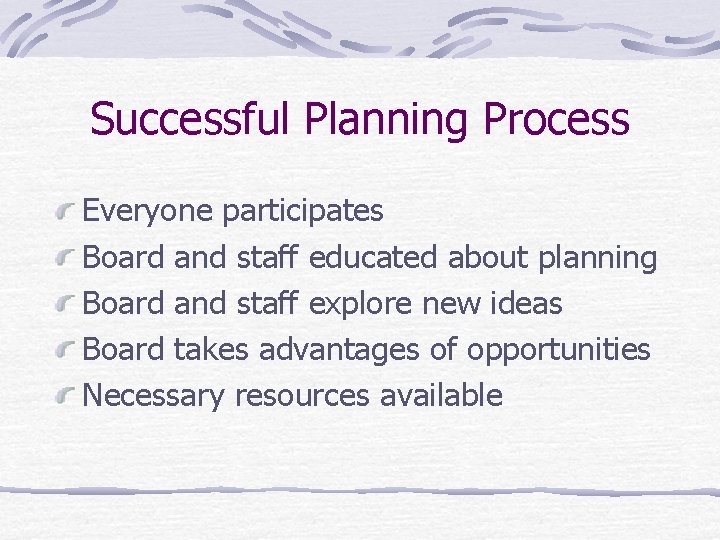 Successful Planning Process

Everyone participates
Board and staff educated about planning
Board and staff explore new ideas
Board takes advantages of opportunities
Necessary resources available